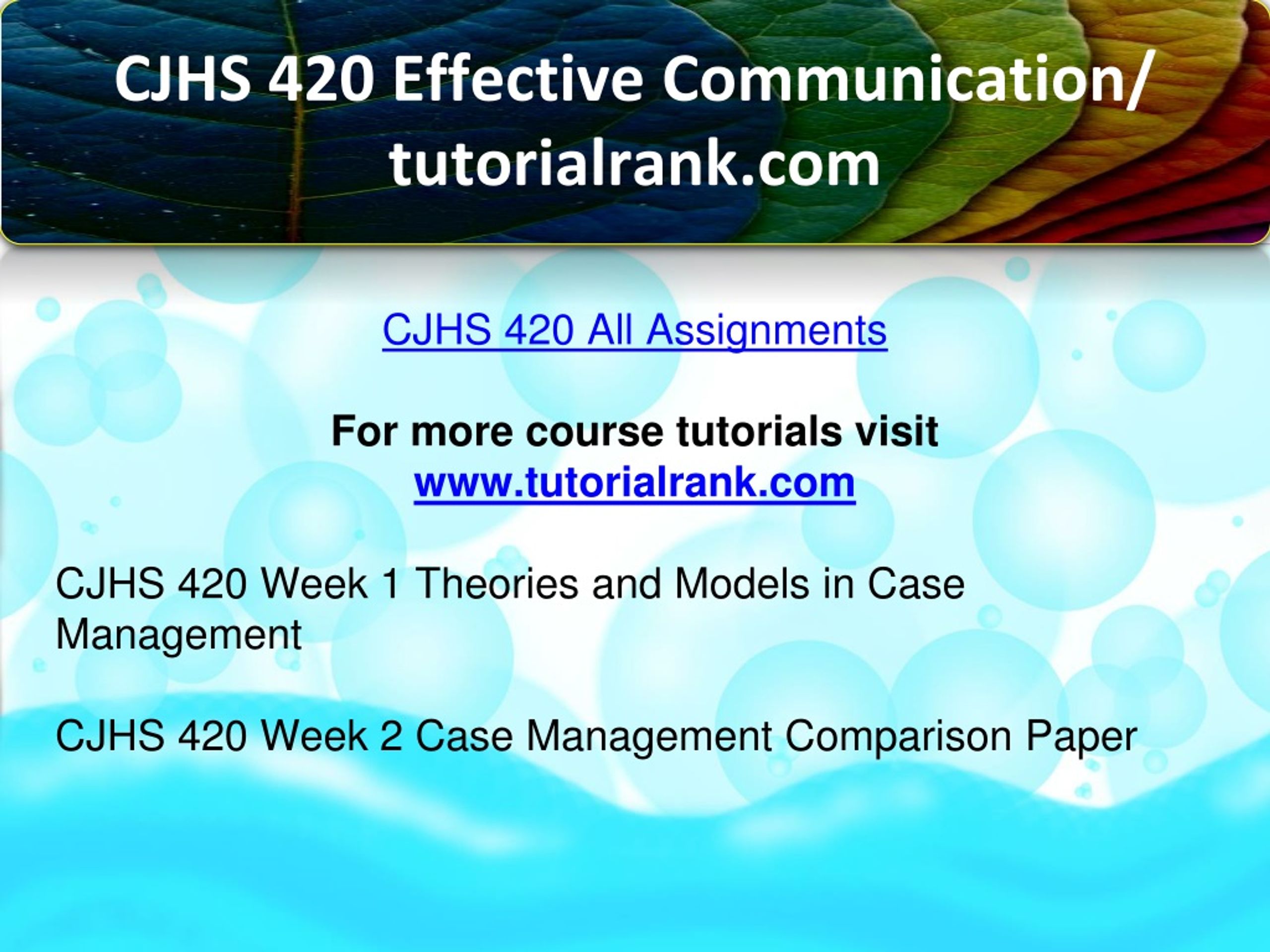 CJHS 420 Effective Communication/ tutorialrank.com

CJHS 420 All Assignments

For more course tutorials visit
www.tutorialrank.com

CJHS 420 Week 1 Theories and Models in Case Management

CJHS 420 Week 2 Case Management Comparison Paper